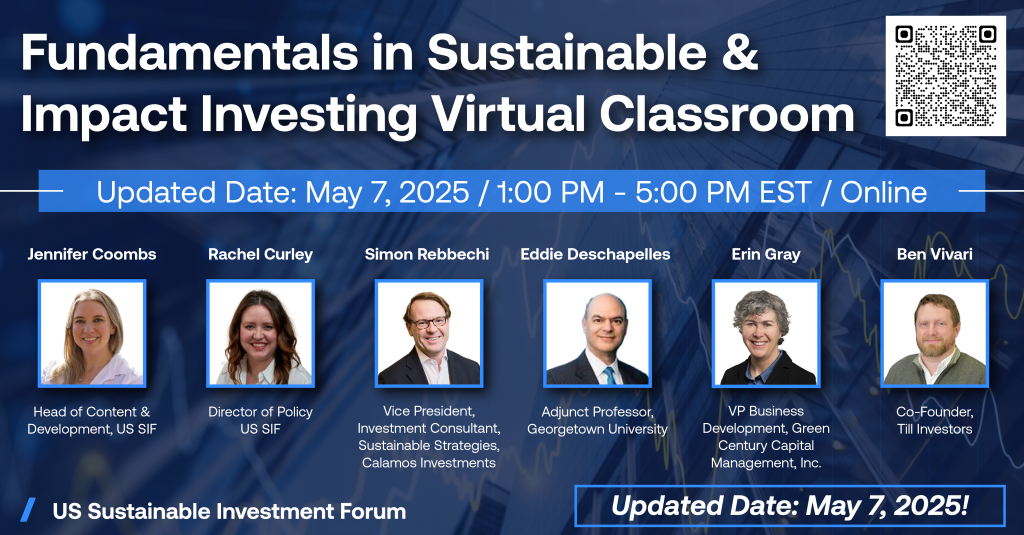 Fundamentals in Sustainable & Impact Investing Virtual Classroom

Updated Date: May 7, 2025 / 1:00 PM - 5:00 PM EST / Online

Jennifer Coombs
Head of Content & Development, US SIF

Rachel Curley
Director of Policy US SIF

Simon Rebbechi
Vice President, Investment Consultant, Sustainable Strategies, Calamos Investments

Eddie Deschapelles
Adjunct Professor, Georgetown University

Erin Gray
VP Business Development, Green Century Capital Management, Inc.

Ben Vivari
Co-Founder, Till Investors

US Sustainable Investment Forum

Updated Date: May 7, 2025!